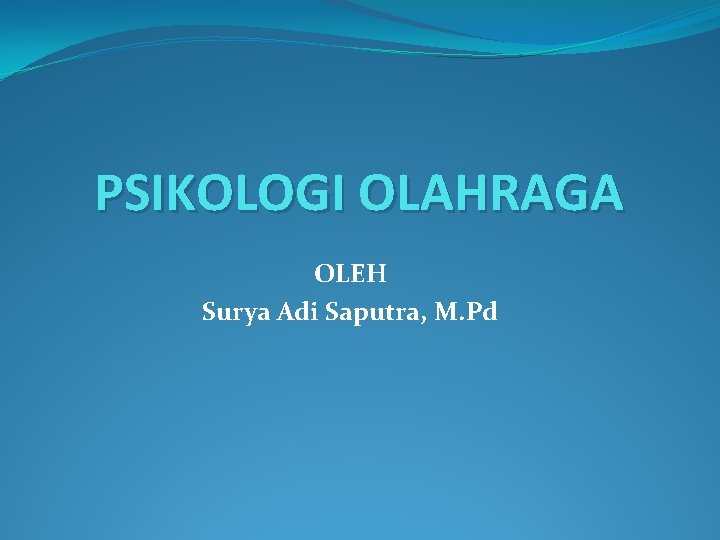 PSIKOLOGI OLAHRAGA

OLEH
Surya Adi Saputra, M.Pd